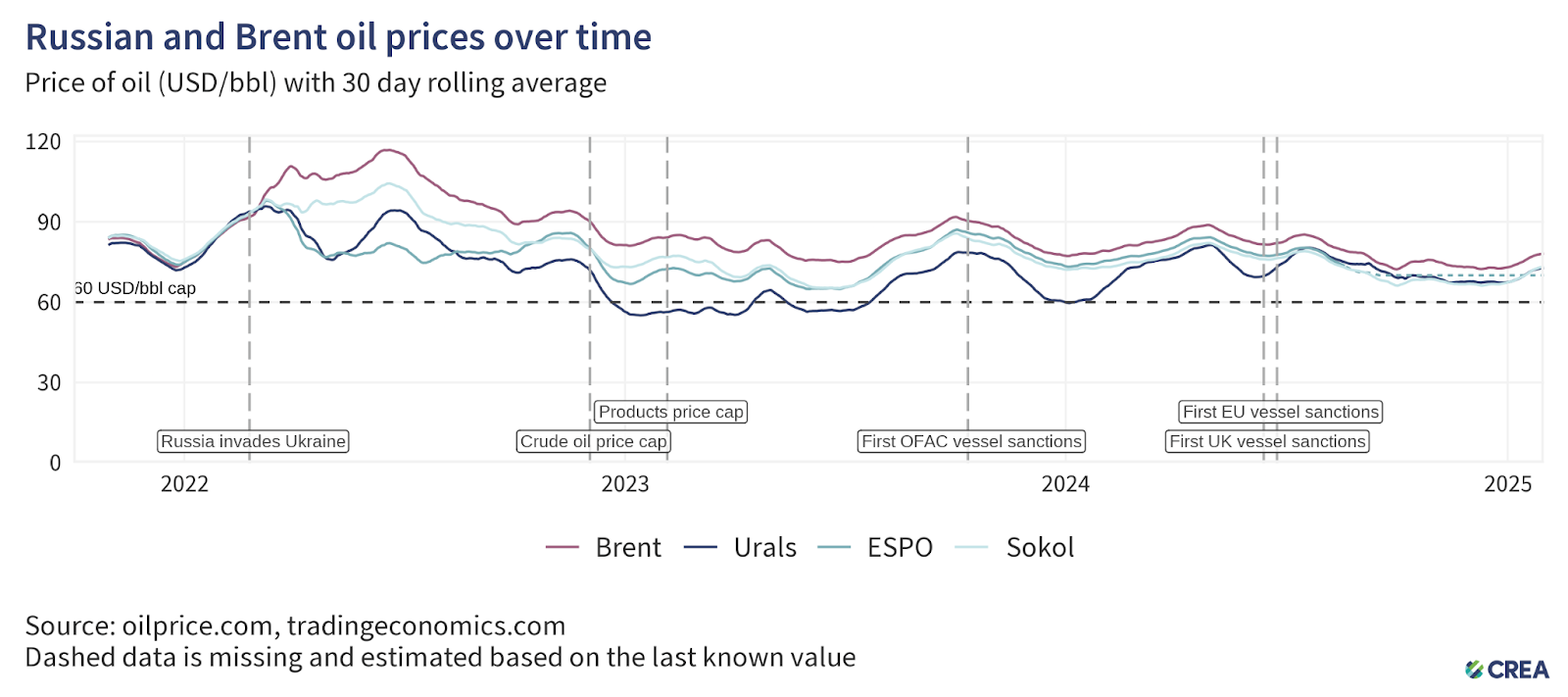 Russian and Brent oil prices over time
Price of oil (USD/bbl) with 30 day rolling average

120
90
60
30
0

60 USD/bbl cap

Products price cap
Russia invades Ukraine
Crude oil price cap
First OFAC vessel sanctions
First EU vessel sanctions
First UK vessel sanctions

2022
2023
2024
2025

Brent Urals ESPO Sokol

Source: oilprice.com, tradingeconomics.com
Dashed data is missing and estimated based on the last known value

CREA